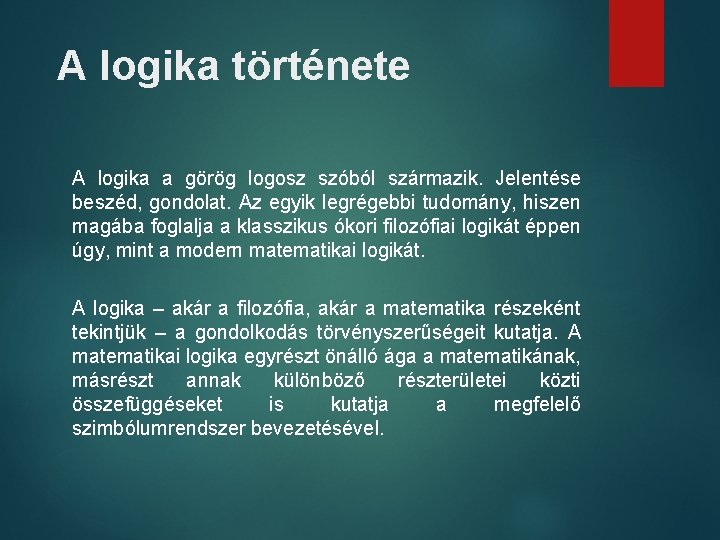 A logika története

A logika a görög logosz szóból származik. Jelentése beszéd, gondolat. Az egyik legrégebbi tudomány, hiszen magába foglalja a klasszikus ókori filozófiai logikát éppen úgy, mint a modern matematikai logikát.

A logika – akár a filozófia, akár a matematika részeként tekintjük – a gondolkodás törvényszerűségeit kutatja. A matematikai logika egyrészt önálló ága a matematikának, másrészt annak különböző részterületei közti összefüggéseket is kutatja a megfelelő szimbólumrendszer bevezetésével.